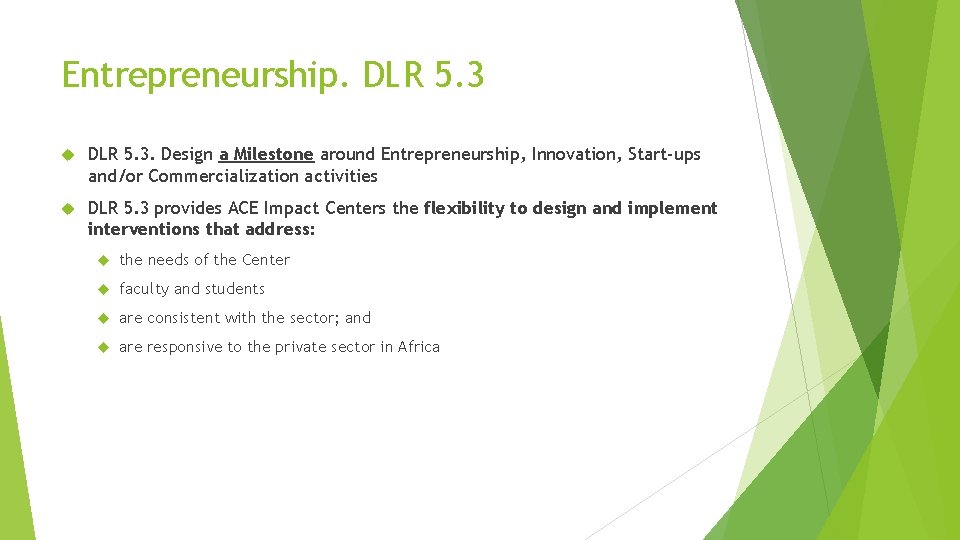 Entrepreneurship. DLR 5.3

DLR 5.3. Design a Milestone around Entrepreneurship, Innovation, Start-ups and/or Commercialization activities

DLR 5.3 provides ACE Impact Centers the flexibility to design and implement interventions that address:

the needs of the Center

faculty and students

are consistent with the sector; and

are responsive to the private sector in Africa